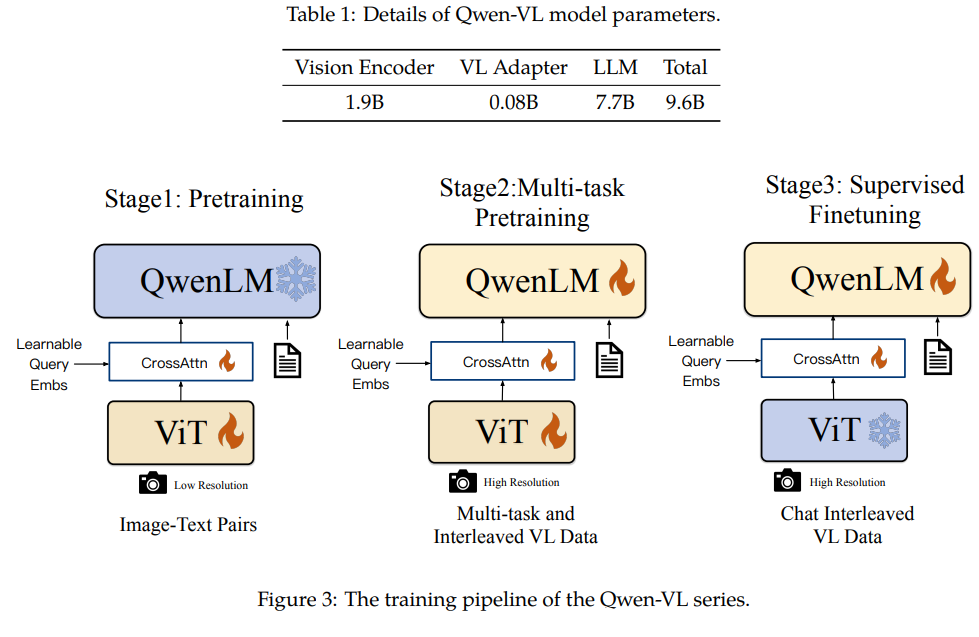 Table 1: Details of Qwen-VL model parameters.

| Vision Encoder | VL Adapter | LLM | Total |
|---|---|---|---|
| 1.9B | 0.08B | 7.7B | 9.6B |

Stage1: Pretraining

QwenLM

Learnable Query Embs

CrossAttn

ViT

Low Resolution

Image-Text Pairs

Stage2:Multi-task Pretraining

QwenLM

Learnable Query Embs

CrossAttn

ViT

High Resolution

Multi-task and Interleaved VL Data

Stage3: Supervised Finetuning

QwenLM

Learnable Query Embs

CrossAttn

ViT

High Resolution

Chat Interleaved VL Data

Figure 3: The training pipeline of the Qwen-VL series.